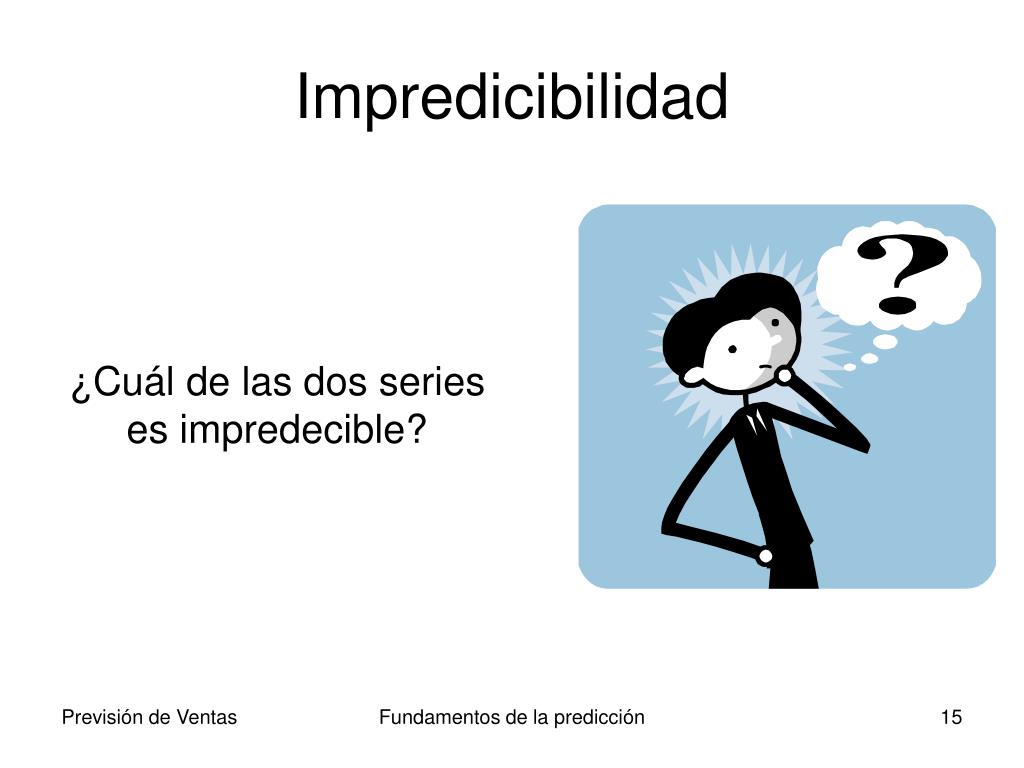 Impredicibilidad

¿Cuál de las dos series es impredecible?

?

Previsión de Ventas

Fundamentos de la predicción

15